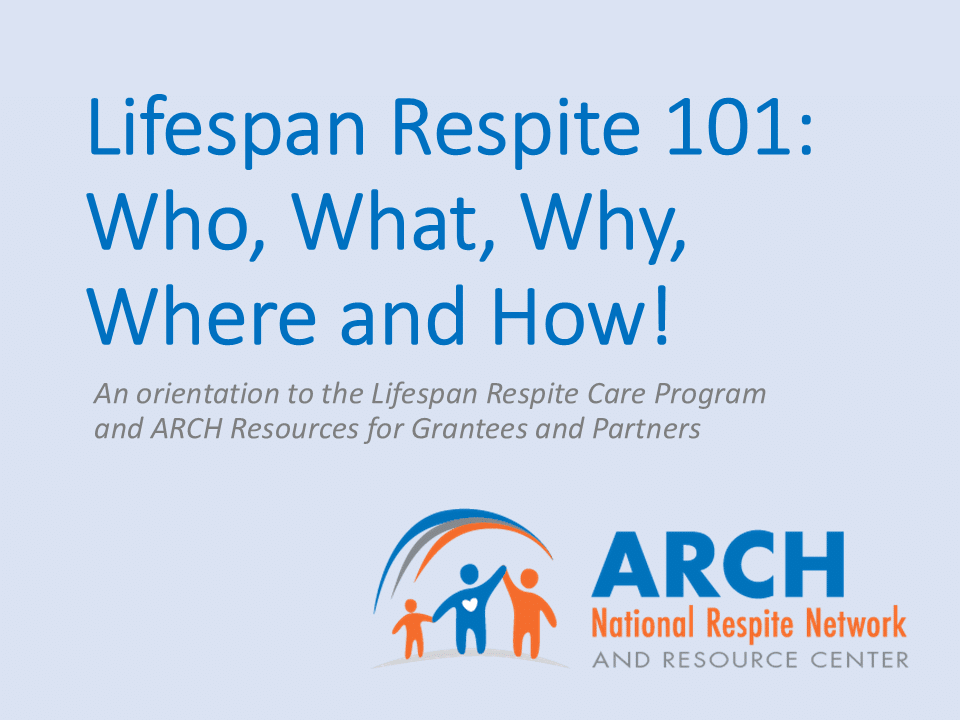 Lifespan Respite 101: Who, What, Why, Where and How!

An orientation to the Lifespan Respite Care Program and ARCH Resources for Grantees and Partners

ARCH
National Respite Network
AND RESOURCE CENTER